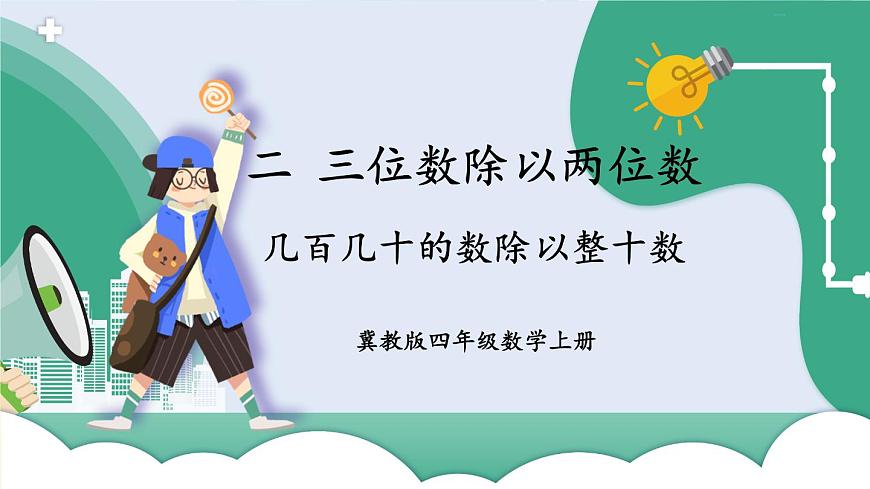 二 三位数除以两位数

几百几十的数除以整十数

冀教版四年级数学上册